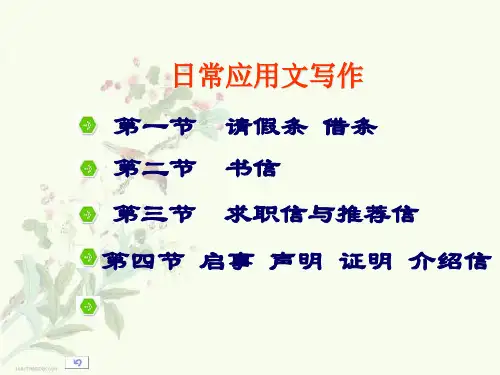 日常应用文写作

第一节 请假条 借条

第二节 书信

第三节 求职信与推荐信

第四节 启事 声明 证明 介绍信